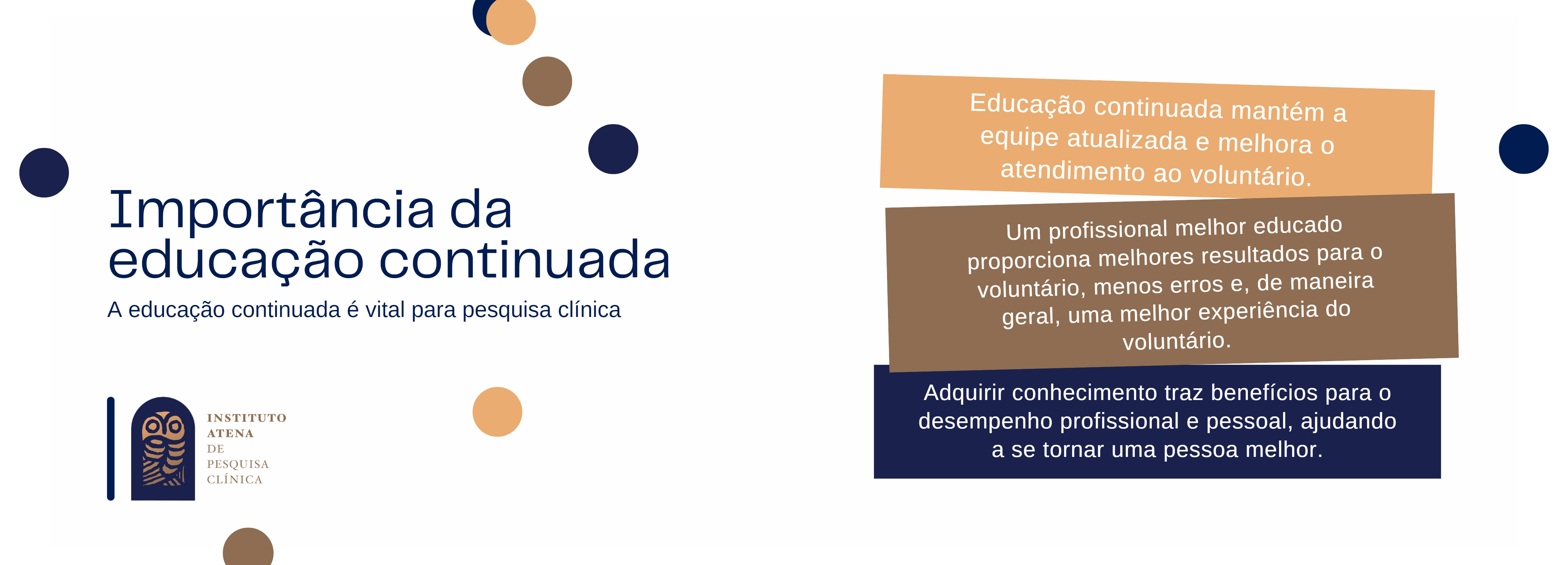 Importância da educação continuada

A educação continuada é vital para pesquisa clínica

INSTITUTO ATENA DE PESQUISA CLÍNICA

Educação continuada mantém a equipe atualizada e melhora o atendimento ao voluntário.

Um profissional melhor educado proporciona melhores resultados para o voluntário, menos erros e, de maneira geral, uma melhor experiência do voluntário.

Adquirir conhecimento traz benefícios para o desempenho profissional e pessoal, ajudando a se tornar uma pessoa melhor.